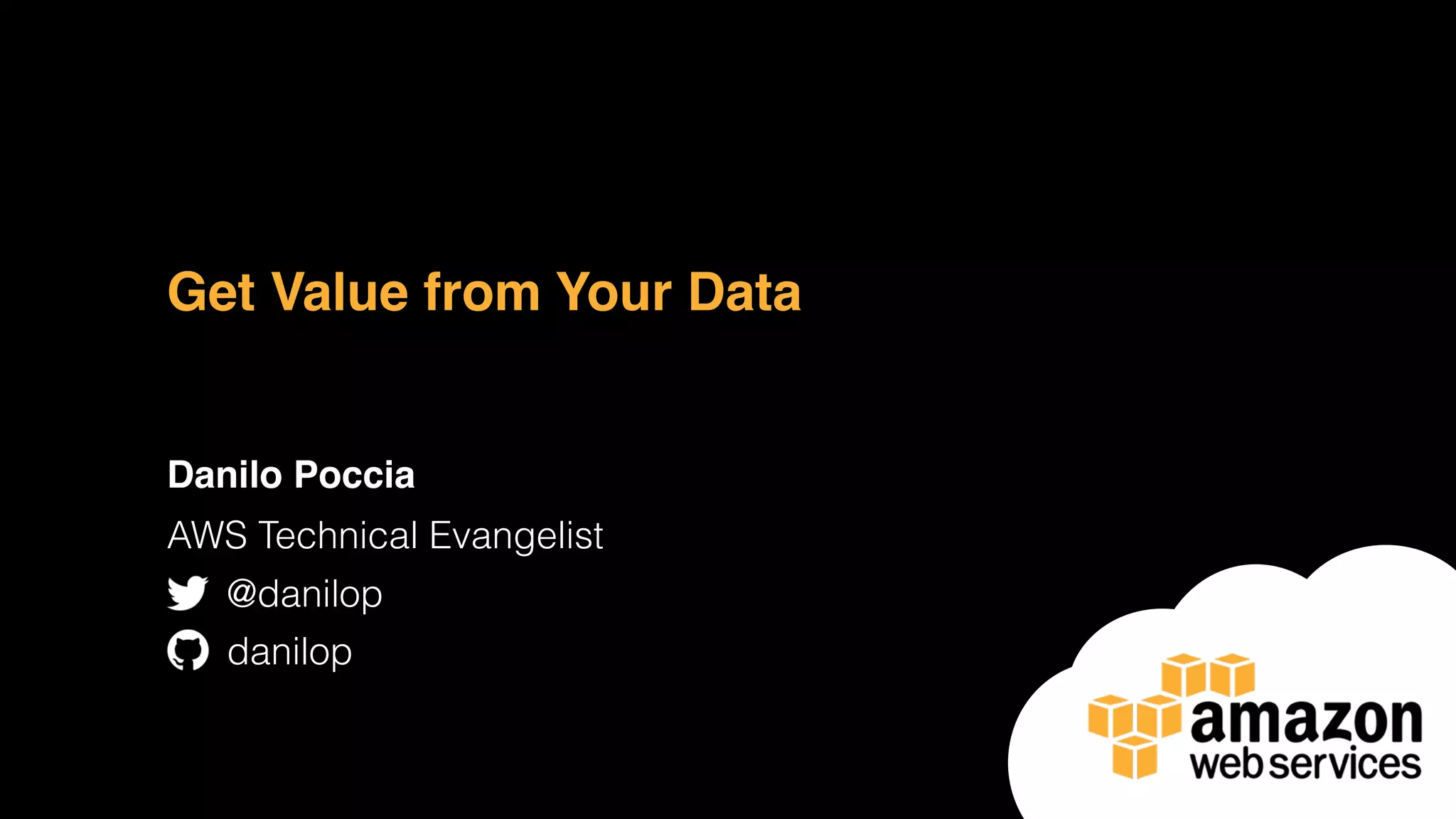 Get Value from Your Data

Danilo Poccia

AWS Technical Evangelist

@danilop

danilop

amazon web services